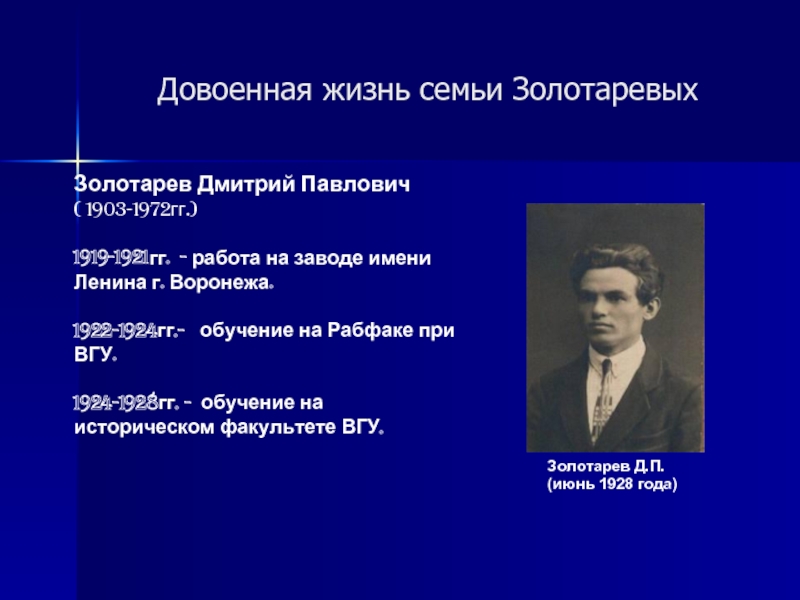 Довоенная жизнь семьи Золотаревых

Золотарев Дмитрий Павлович
( 1903-1972гг.)

1919-1921гг. - работа на заводе имени Ленина г. Воронежа.

1922-1924гг.- обучение на Рабфаке при ВГУ.

1924-1928гг. - обучение на историческом факультете ВГУ.

Золотарев Д.П.
(июнь 1928 года)